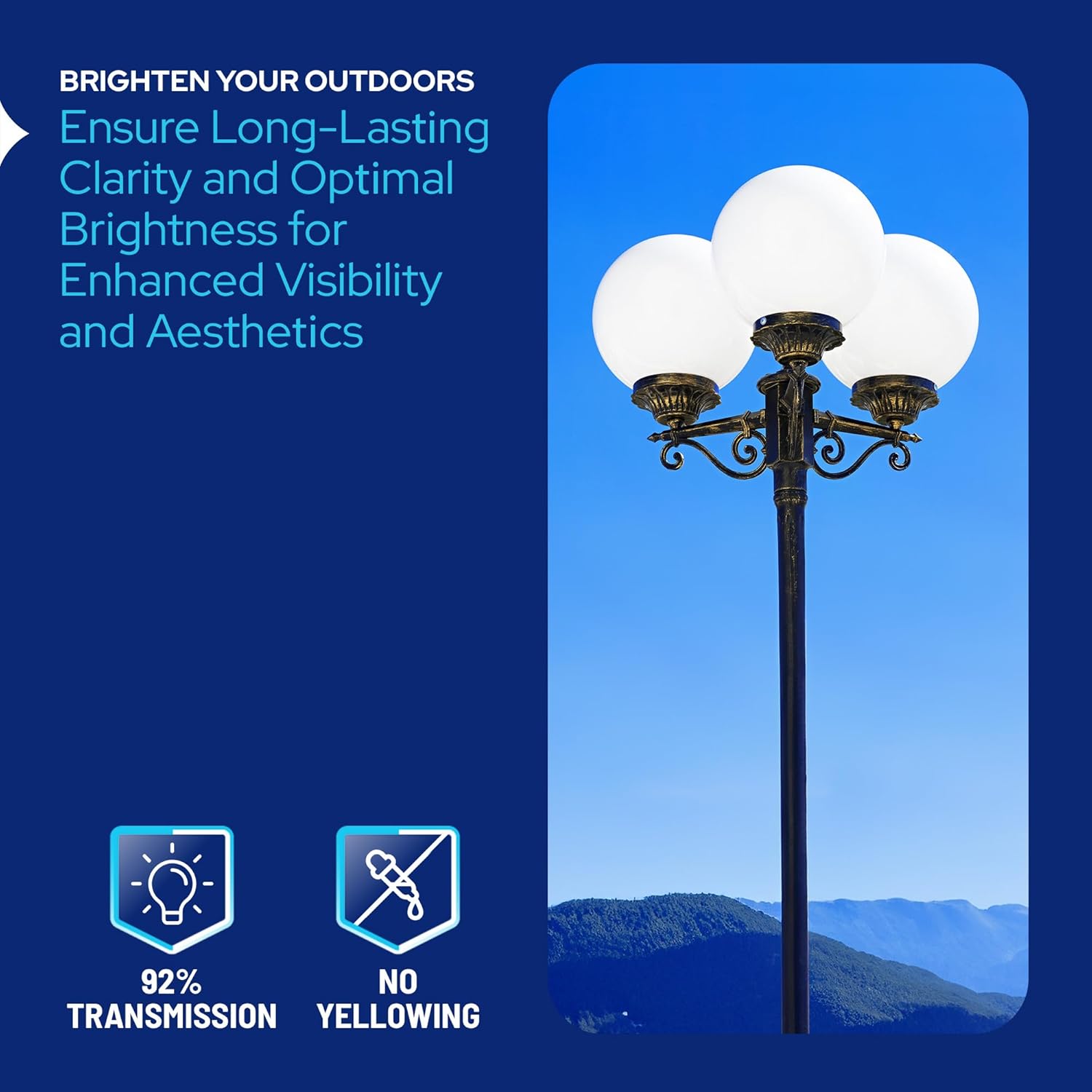 BRIGHTEN YOUR OUTDOORS

Ensure Long-Lasting Clarity and Optimal Brightness for Enhanced Visibility and Aesthetics

92% TRANSMISSION

NO YELLOWING